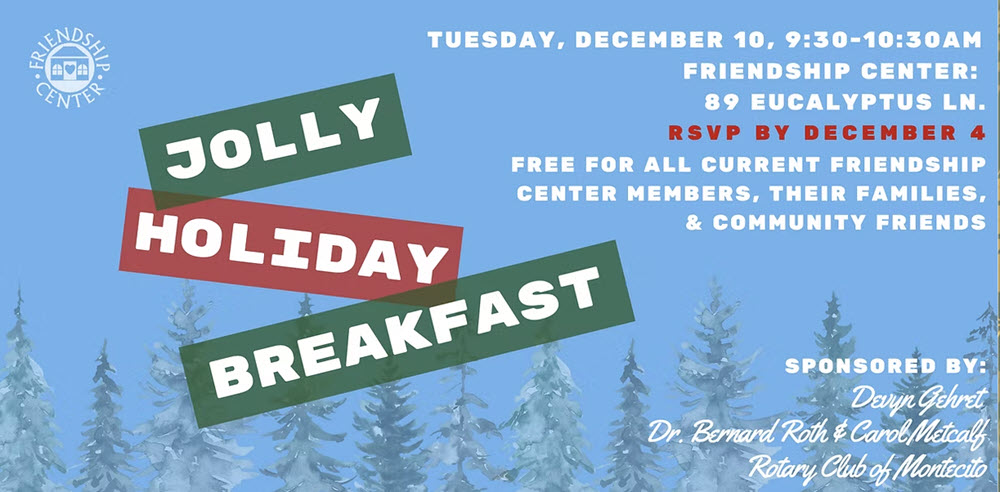 FRIENDSHIP CENTER

JOLLY
HOLIDAY
BREAKFAST

TUESDAY, DECEMBER 10, 9:30-10:30AM
FRIENDSHIP CENTER:
89 EUCALYPTUS LN.
RSVP BY DECEMBER 4
FREE FOR ALL CURRENT FRIENDSHIP CENTER MEMBERS, THEIR FAMILIES, & COMMUNITY FRIENDS

SPONSORED BY:
Devyn Gehret
Dr. Bernard Roth & Carol Metcalf
Rotary Club of Montecito